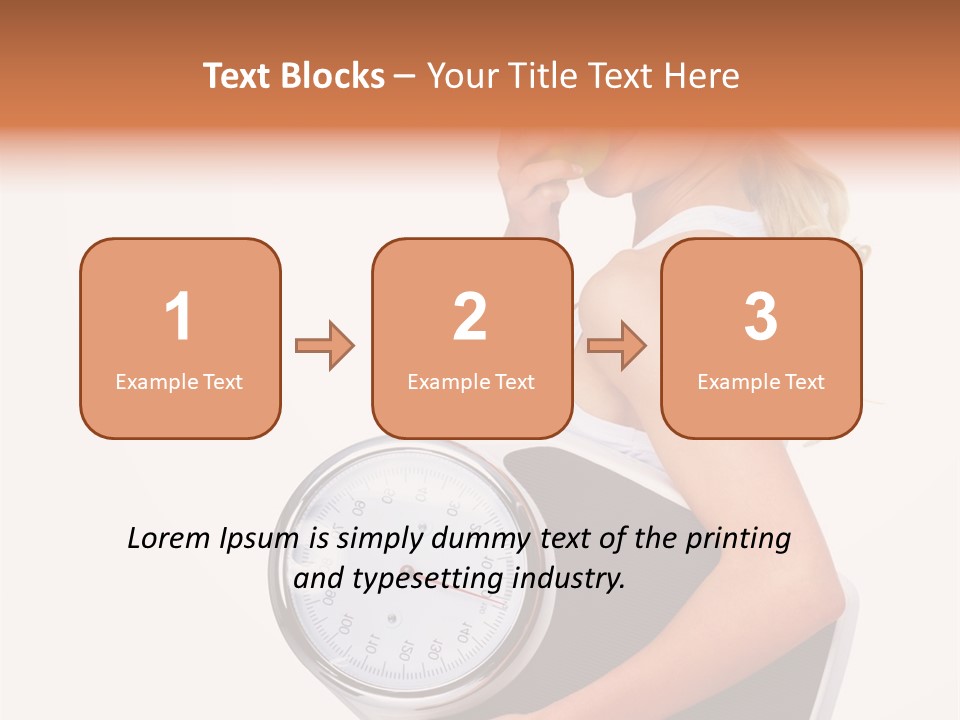 Text Blocks – Your Title Text Here

1
Example Text

2
Example Text

3
Example Text

Lorem Ipsum is simply dummy text of the printing and typesetting industry.